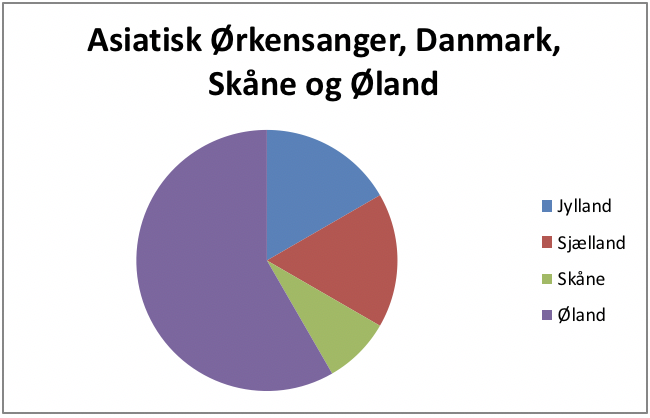 Asiatisk Ørkensanger, Danmark, Skåne og Øland

Jylland
Sjælland
Skåne
Øland